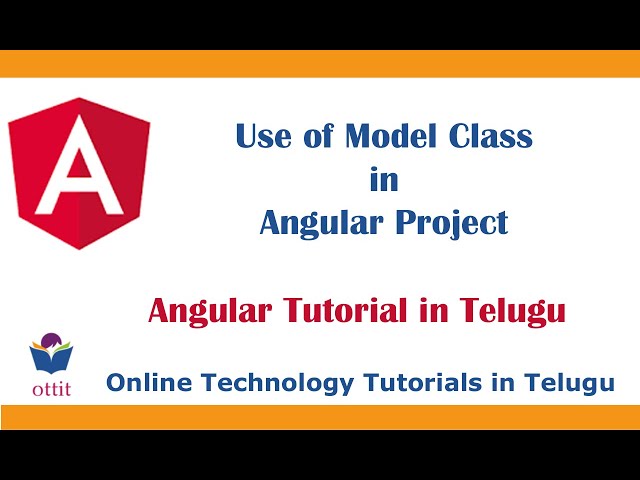 A

Use of Model Class
in
Angular Project

Angular Tutorial in Telugu

ottit

Online Technology Tutorials in Telugu